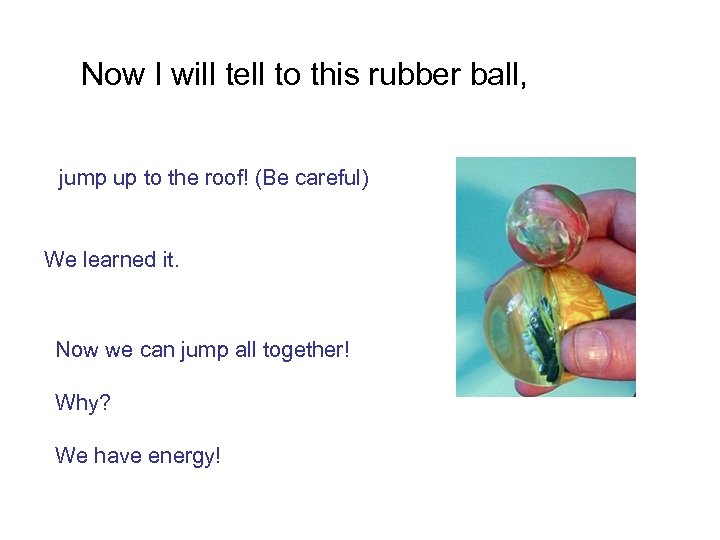 Now I will tell to this rubber ball,

jump up to the roof! (Be careful)

We learned it.

Now we can jump all together!

Why?

We have energy!